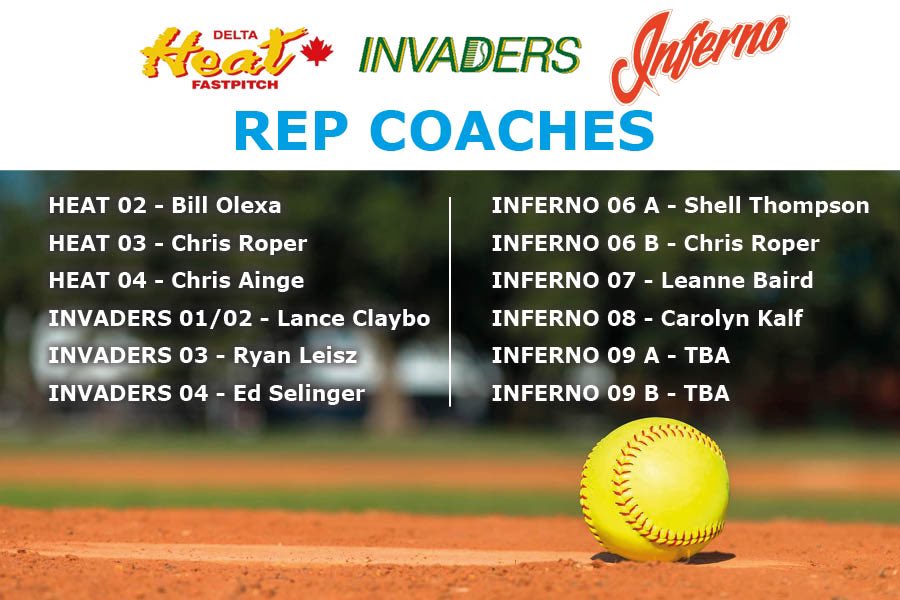 DELTA Heat FASTPITCH INVADERS Inferno

REP COACHES

HEAT 02 - Bill Olexa
HEAT 03 - Chris Roper
HEAT 04 - Chris Ainge
INVADERS 01/02 - Lance Claybo
INVADERS 03 - Ryan Leisz
INVADERS 04 - Ed Selinger

INFERNO 06 A - Shell Thompson
INFERNO 06 B - Chris Roper
INFERNO 07 - Leanne Baird
INFERNO 08 - Carolyn Kalf
INFERNO 09 A - TBA
INFERNO 09 B - TBA